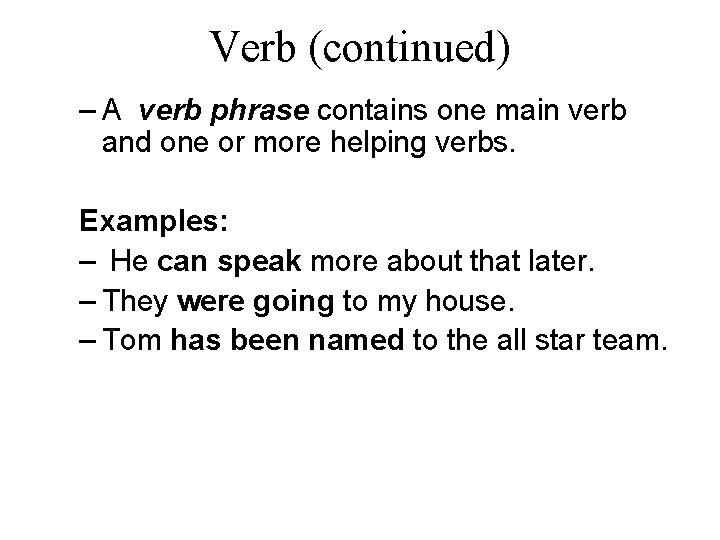 Verb (continued)

– A verb phrase contains one main verb and one or more helping verbs.

Examples:
– He can speak more about that later.
– They were going to my house.
– Tom has been named to the all star team.